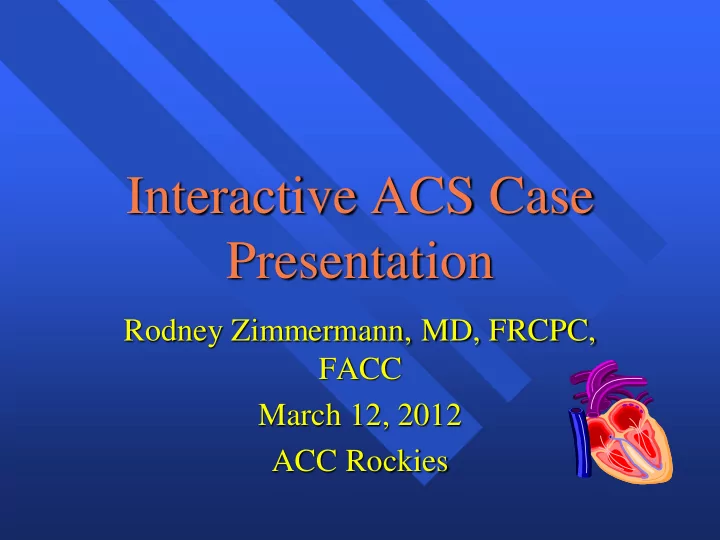 Interactive ACS Case Presentation

Rodney Zimmermann, MD, FRCPC, FACC

March 12, 2012

ACC Rockies